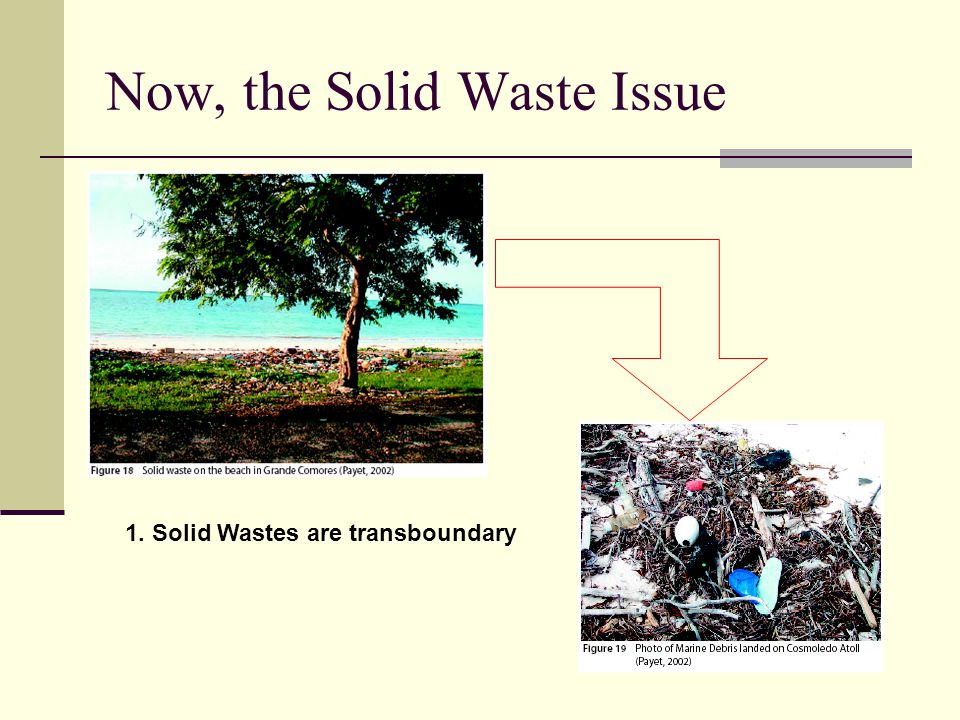 Now, the Solid Waste Issue

Figure 18 Solid waste on the beach in Grande Comores (Payet, 2002)

1. Solid Wastes are transboundary

Figure 19 Photo of Marine Debris landed on Cosmoledo Atoll (Payet, 2002)